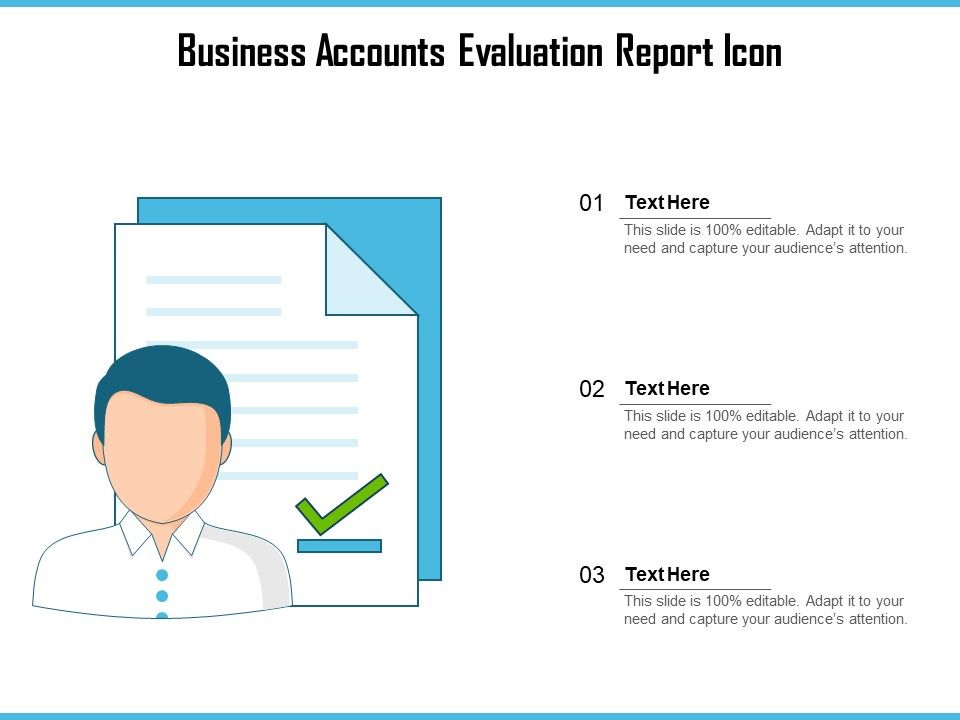 Business Accounts Evaluation Report Icon

01 Text Here
This slide is 100% editable. Adapt it to your need and capture your audience's attention.

02 Text Here
This slide is 100% editable. Adapt it to your need and capture your audience's attention.

03 Text Here
This slide is 100% editable. Adapt it to your need and capture your audience's attention.